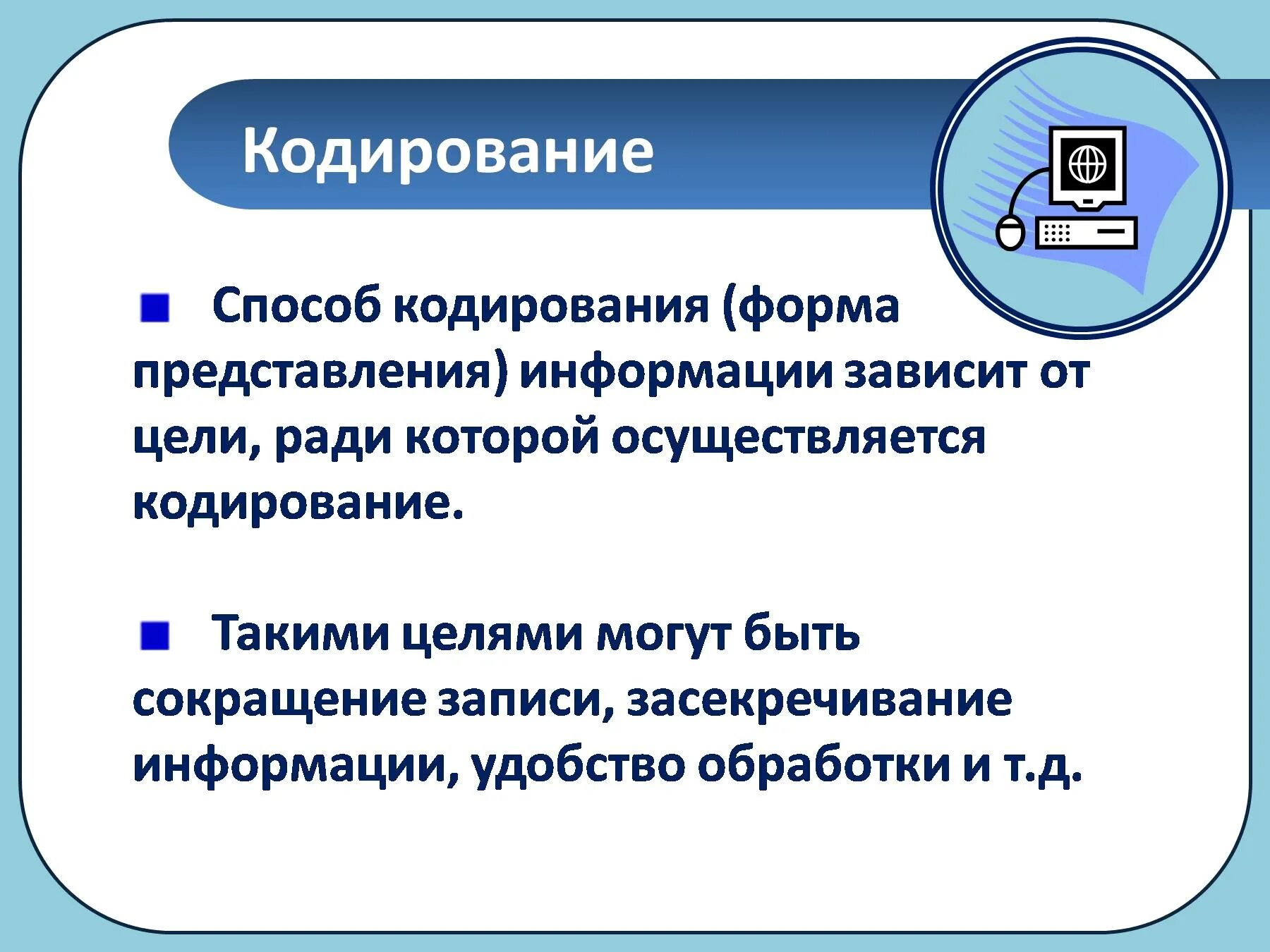 Кодирование

Способ кодирования (форма представления) информации зависит от цели, ради которой осуществляется кодирование.

Такими целями могут быть сокращение записи, засекречивание информации, удобство обработки и т.д.